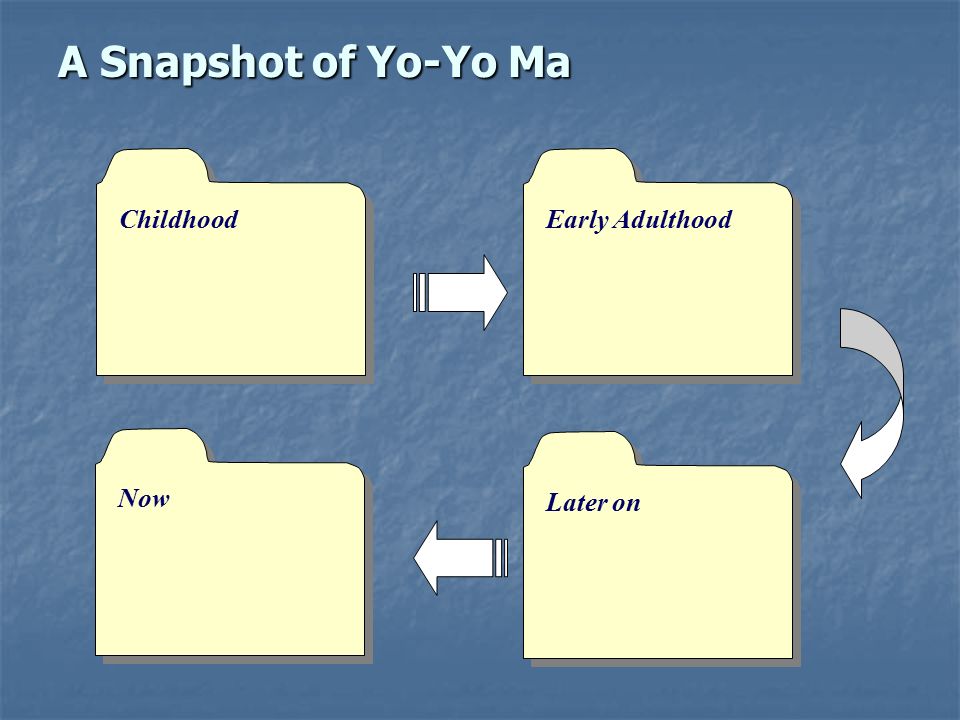 A Snapshot of Yo-Yo Ma

Childhood

Early Adulthood

Later on

Now